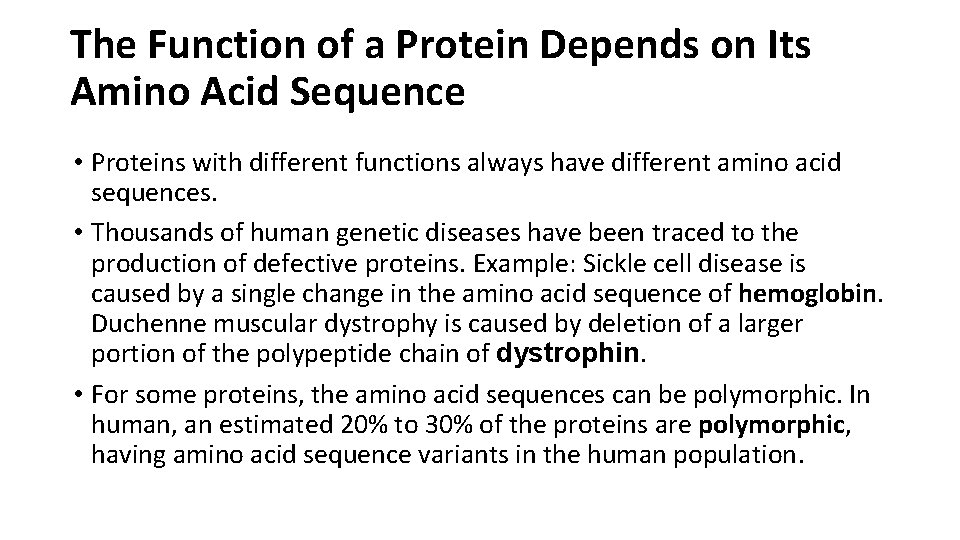 The Function of a Protein Depends on Its Amino Acid Sequence

• Proteins with different functions always have different amino acid sequences.

• Thousands of human genetic diseases have been traced to the production of defective proteins. Example: Sickle cell disease is caused by a single change in the amino acid sequence of hemoglobin. Duchenne muscular dystrophy is caused by deletion of a larger portion of the polypeptide chain of dystrophin.

• For some proteins, the amino acid sequences can be polymorphic. In human, an estimated 20% to 30% of the proteins are polymorphic, having amino acid sequence variants in the human population.